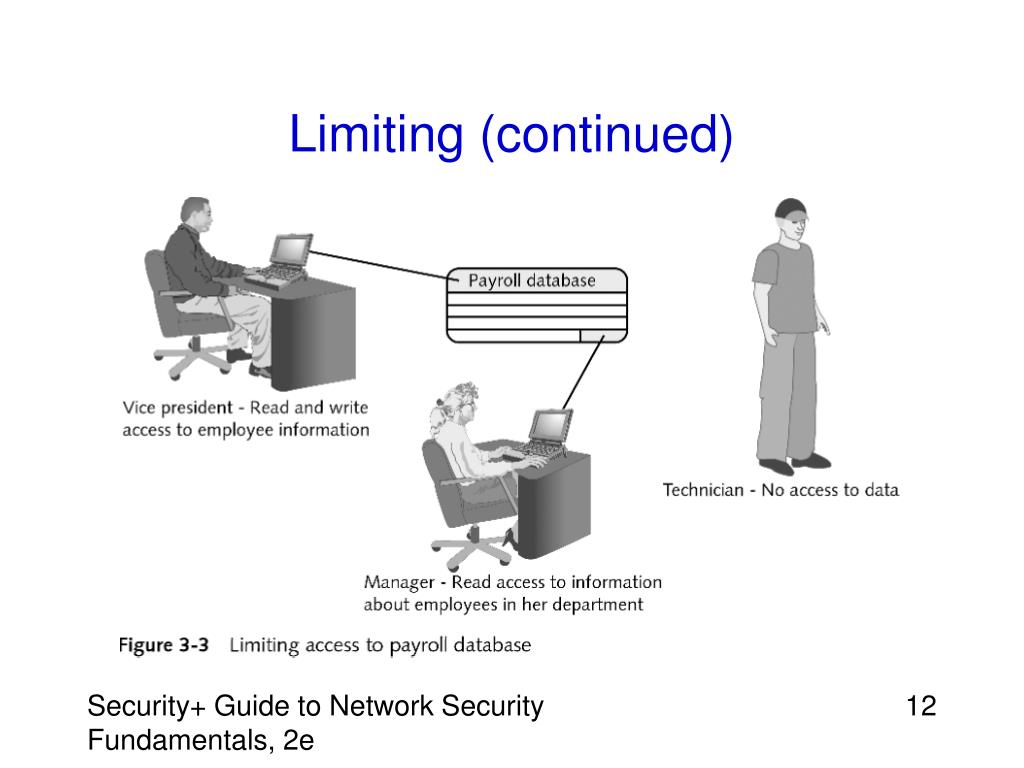 Limiting (continued)

Payroll database

Vice president - Read and write access to employee information

Technician - No access to data

Manager - Read access to information about employees in her department

Figure 3-3 Limiting access to payroll database

Security+ Guide to Network Security Fundamentals, 2e

12